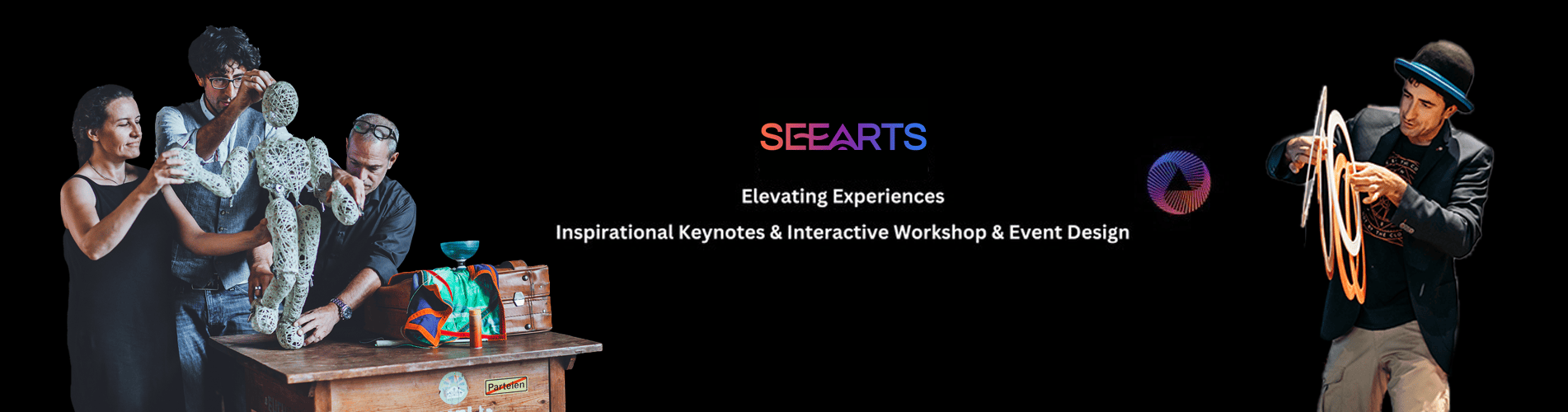 SEEARTS

Elevating Experiences

Inspirational Keynotes & Interactive Workshop & Event Design

Parteien